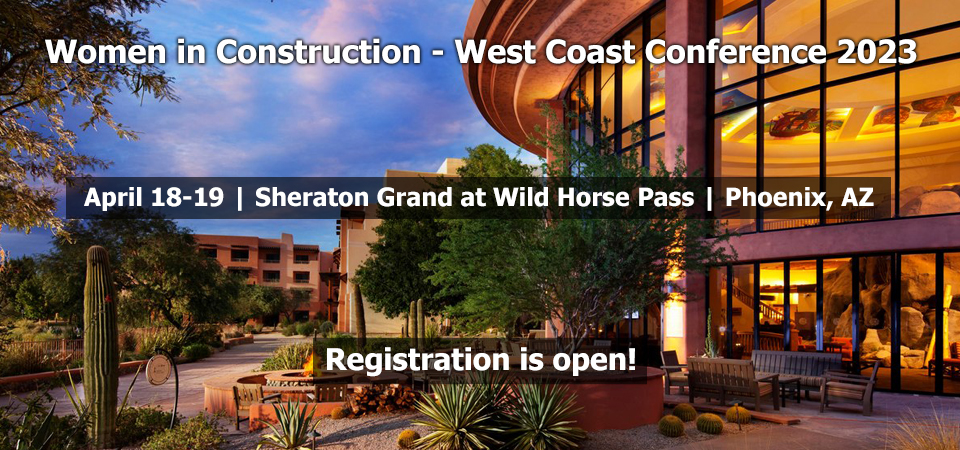 Women in Construction - West Coast Conference 2023

April 18-19 | Sheraton Grand at Wild Horse Pass | Phoenix, AZ

Registration is open!